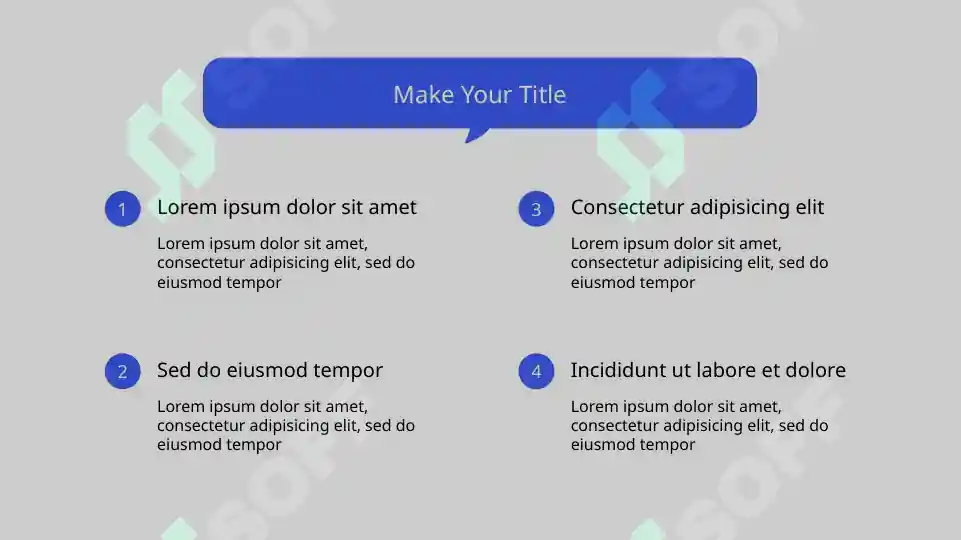 Make Your Title

1 Lorem ipsum dolor sit amet

Lorem ipsum dolor sit amet, consectetur adipisicing elit, sed do eiusmod tempor

2 Sed do eiusmod tempor

Lorem ipsum dolor sit amet, consectetur adipisicing elit, sed do eiusmod tempor

3 Consectetur adipisicing elit

Lorem ipsum dolor sit amet, consectetur adipisicing elit, sed do eiusmod tempor

4 Incididunt ut labore et dolore

Lorem ipsum dolor sit amet, consectetur adipisicing elit, sed do eiusmod tempor